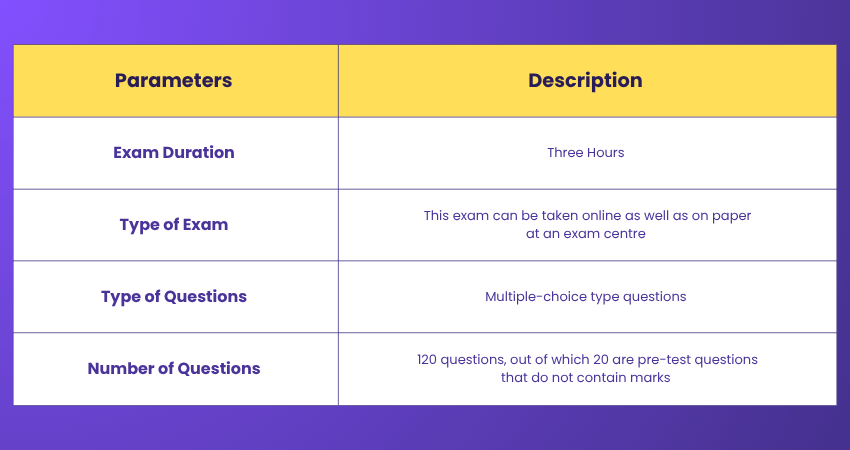 | Parameters | Description |
|---|---|
| Exam Duration | Three Hours |
| Type of Exam | This exam can be taken online as well as on paper at an exam centre |
| Type of Questions | Multiple-choice type questions |
| Number of Questions | 120 questions, out of which 20 are pre-test questions that do not contain marks |